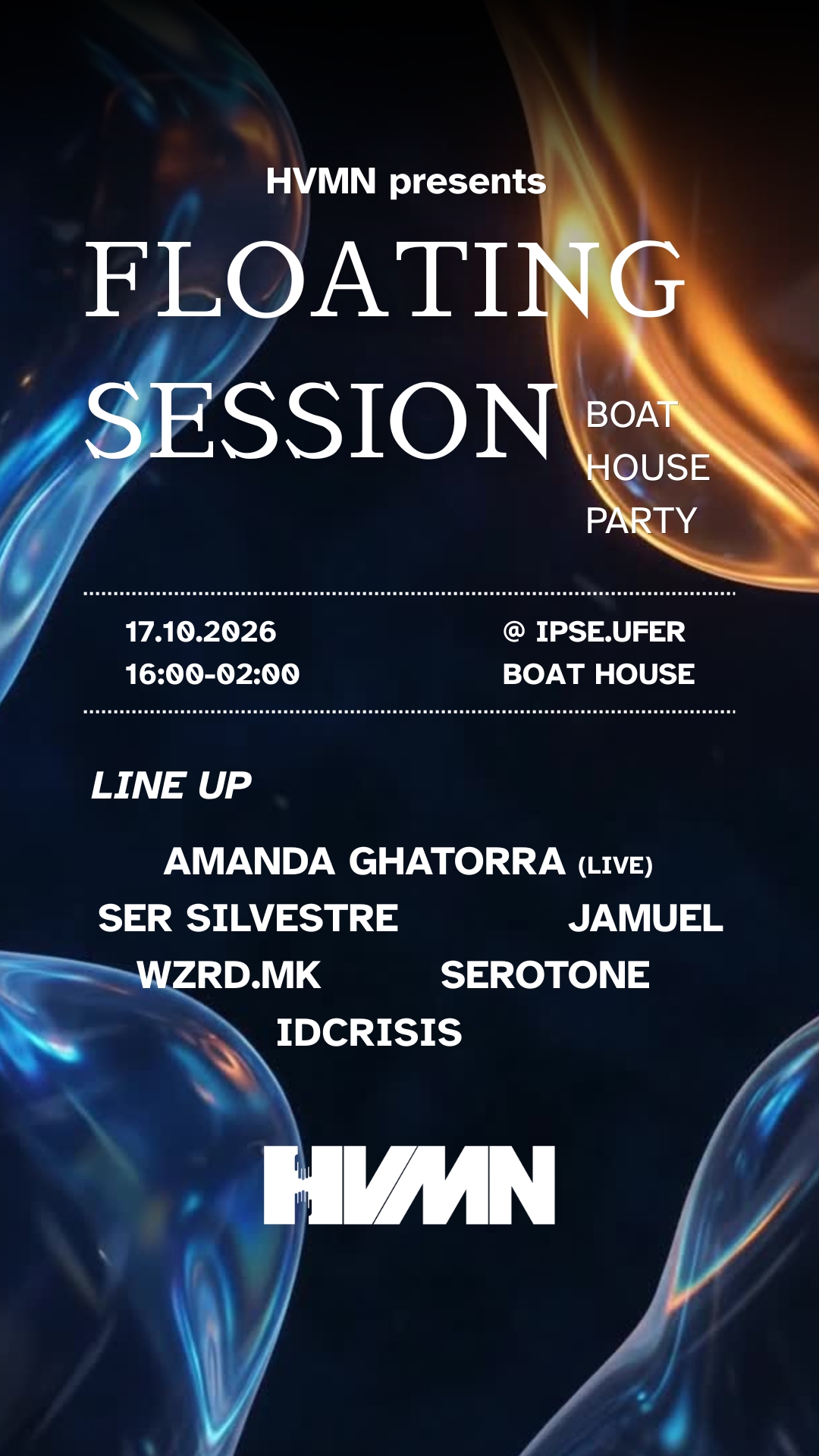 HVMN presents

FLOATING
SESSION

BOAT
HOUSE
PARTY

17.10.2026
16:00-02:00

@ IPSE.UFER
BOAT HOUSE

LINE UP

AMANDA GHATORRA (LIVE)
SER SILVESTRE
JAMUEL
WZRD.MK
SEROTONE
IDCRISIS

HVMN